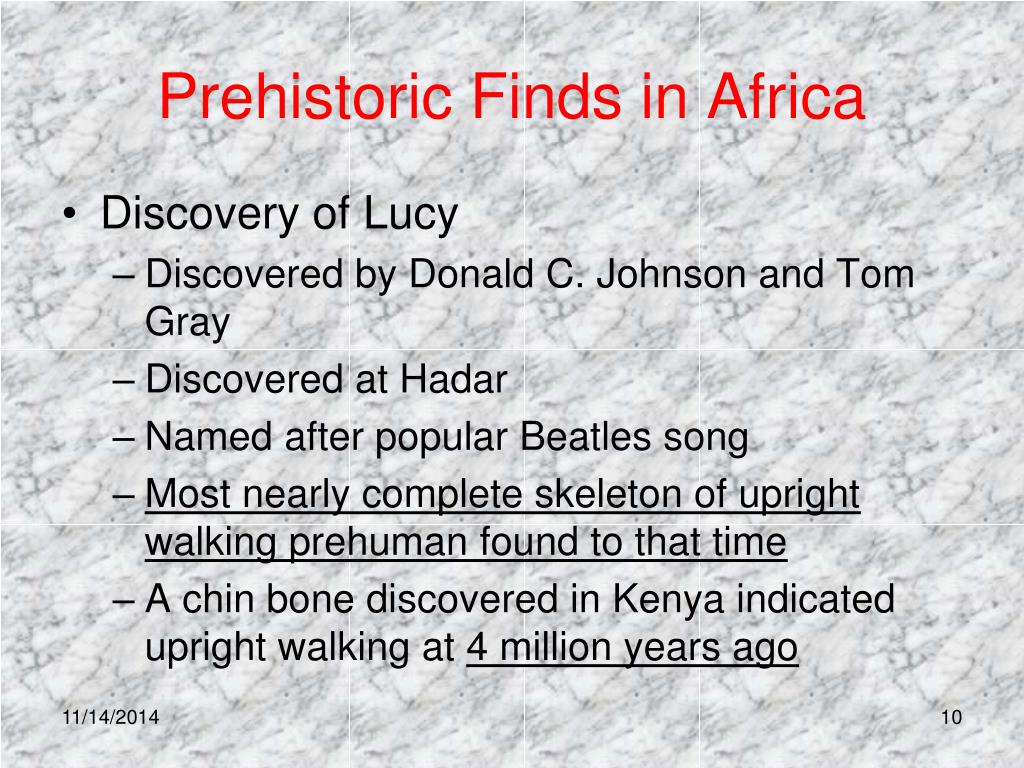 Prehistoric Finds in Africa

• Discovery of Lucy
– Discovered by Donald C. Johnson and Tom Gray
– Discovered at Hadar
– Named after popular Beatles song
– Most nearly complete skeleton of upright walking prehuman found to that time
– A chin bone discovered in Kenya indicated upright walking at 4 million years ago

11/14/2014

10